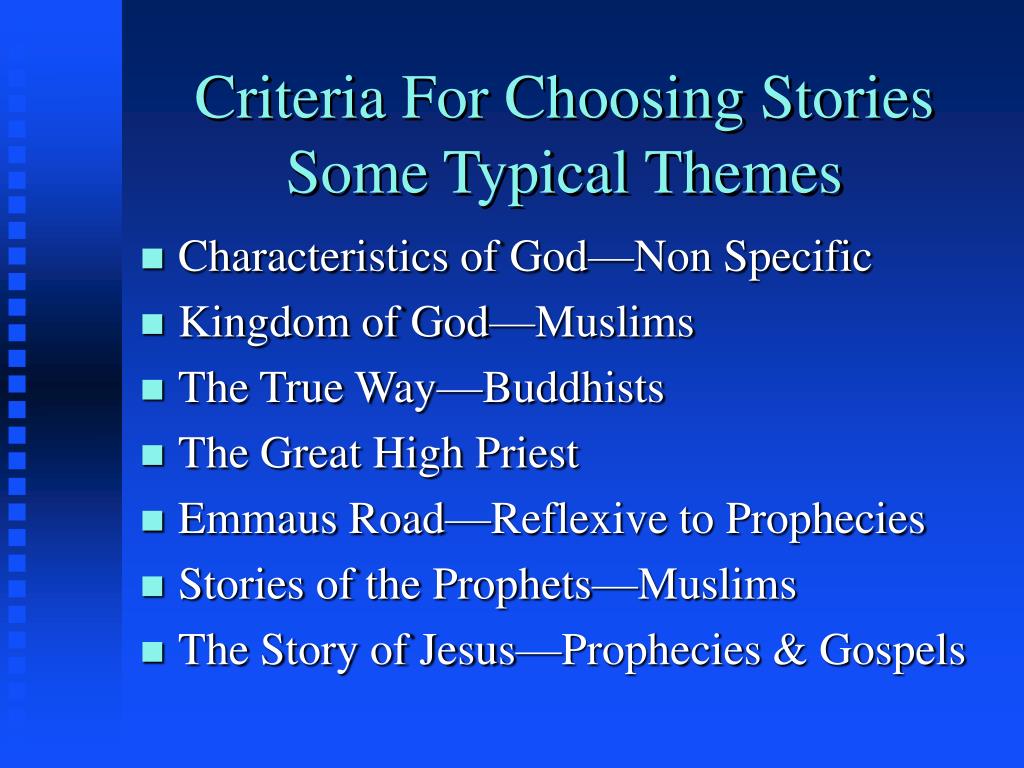 Criteria For Choosing Stories
Some Typical Themes

- Characteristics of God—Non Specific
- Kingdom of God—Muslims
- The True Way—Buddhists
- The Great High Priest
- Emmaus Road—Reflexive to Prophecies
- Stories of the Prophets—Muslims
- The Story of Jesus—Prophecies & Gospels